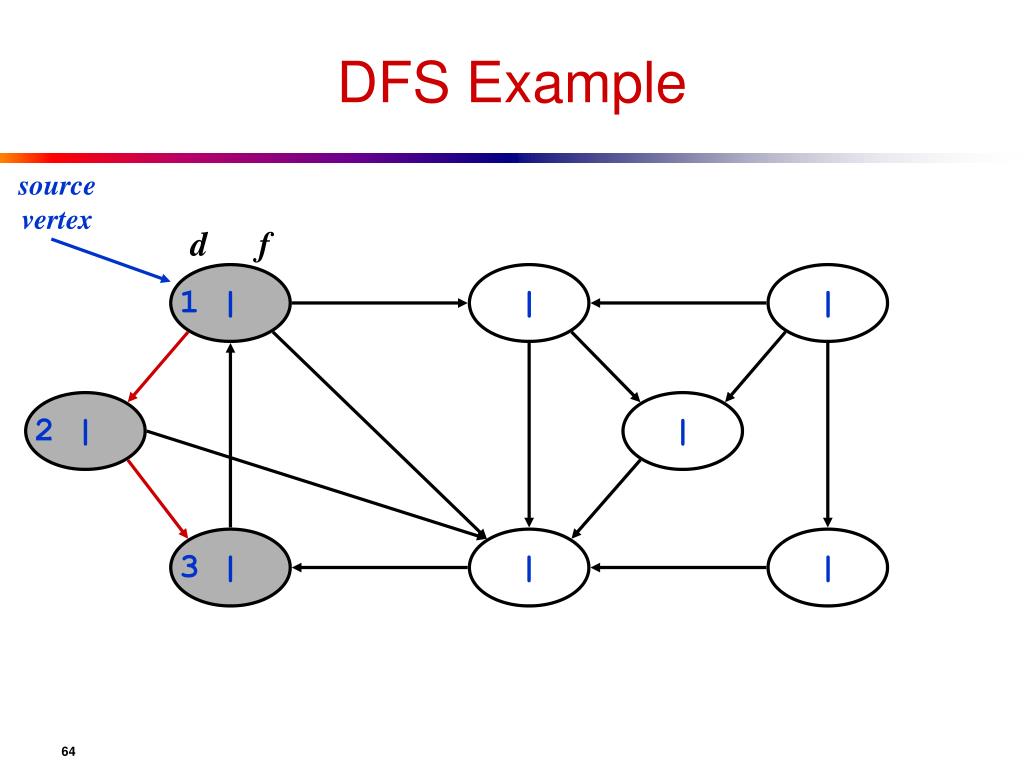 DFS Example

source vertex

d f

1 |

|

|

2 |

|

3 |

|

|

64